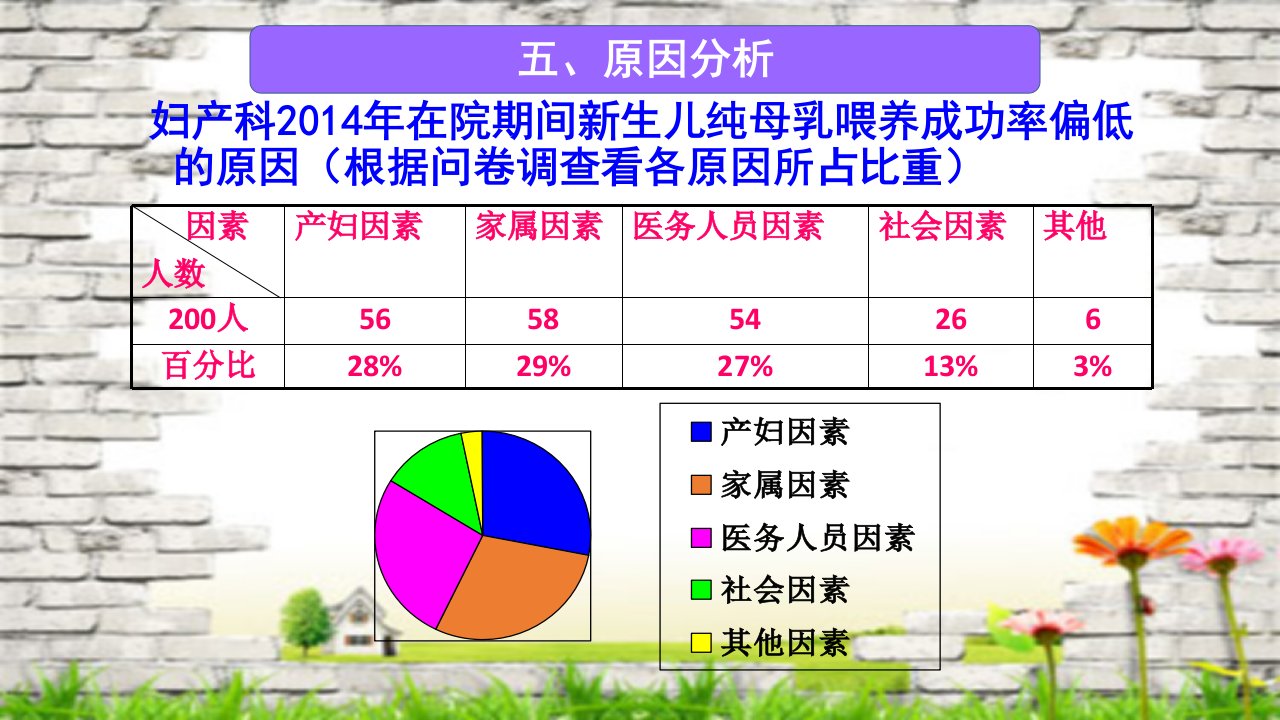 五、原因分析

妇产科2014年在院期间新生儿纯母乳喂养成功率偏低的原因（根据问卷调查看各原因所占比重）

| 因素 人数 | 产妇因素 | 家属因素 | 医务人员因素 | 社会因素 | 其他 |
|---|---|---|---|---|---|
| 200人 | 56 | 58 | 54 | 26 | 6 |
| 百分比 | 28% | 29% | 27% | 13% | 3% |

产妇因素
家属因素
医务人员因素
社会因素
其他因素